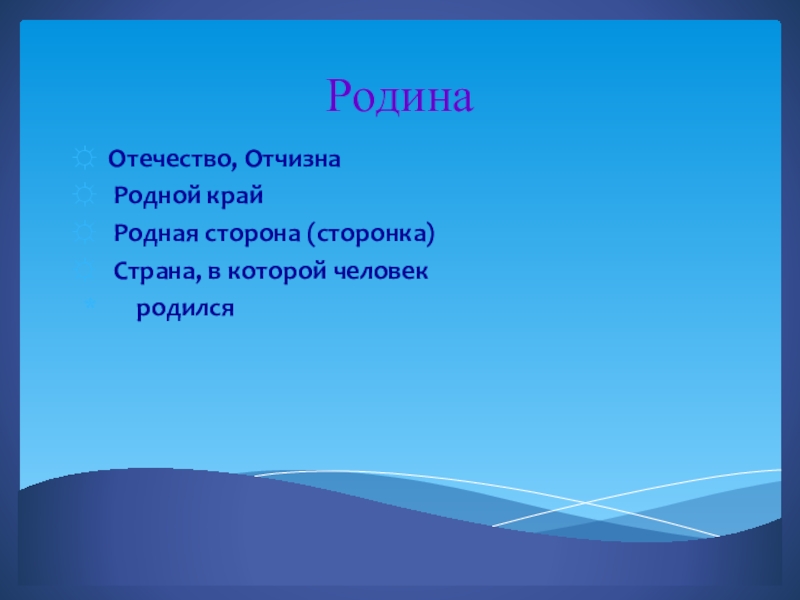 Родина

Отечество, Отчизна

Родной край

Родная сторона (сторонка)

Страна, в которой человек родился